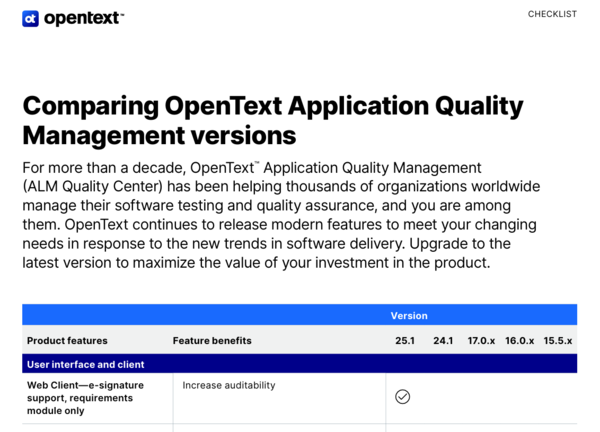 opentext™

CHECKLIST

Comparing OpenText Application Quality Management versions

For more than a decade, OpenText™ Application Quality Management (ALM Quality Center) has been helping thousands of organizations worldwide manage their software testing and quality assurance, and you are among them. OpenText continues to release modern features to meet your changing needs in response to the new trends in software delivery. Upgrade to the latest version to maximize the value of your investment in the product.

| | | Version | | | | |
|---|---|---|---|---|---|---|
| Product features | Feature benefits | 25.1 | 24.1 | 17.0.x | 16.0.x | 15.5.x |
| User interface and client | | | | | | |
| Web Client—e-signature support, requirements module only | Increase auditability | ✓ | | | | |